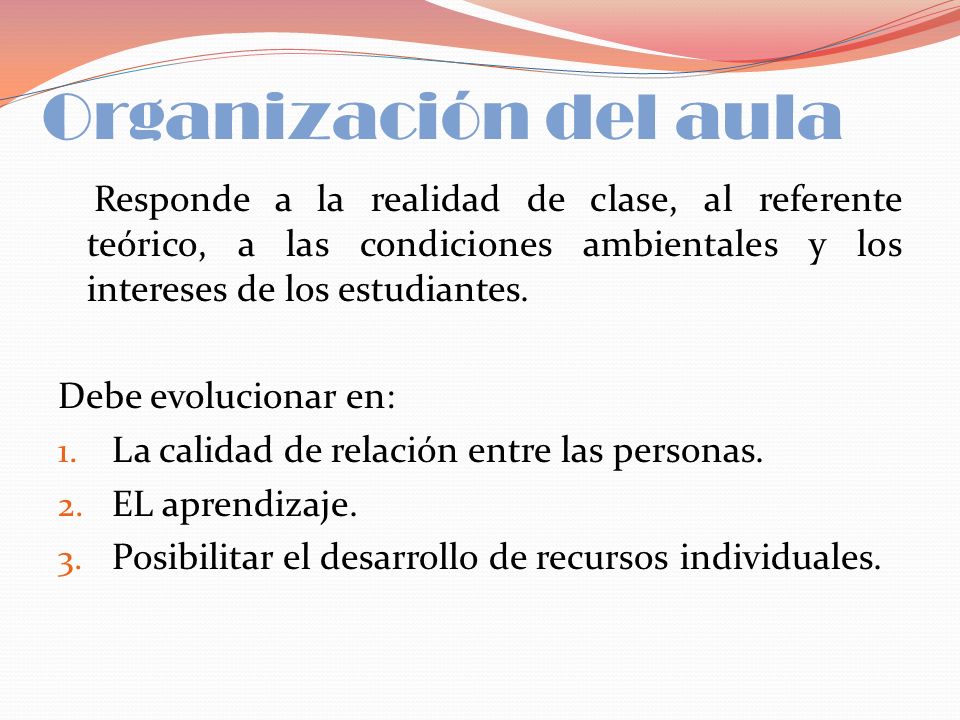 Organización del aula

Responde a la realidad de clase, al referente teórico, a las condiciones ambientales y los intereses de los estudiantes.

Debe evolucionar en:
1. La calidad de relación entre las personas.
2. EL aprendizaje.
3. Posibilitar el desarrollo de recursos individuales.